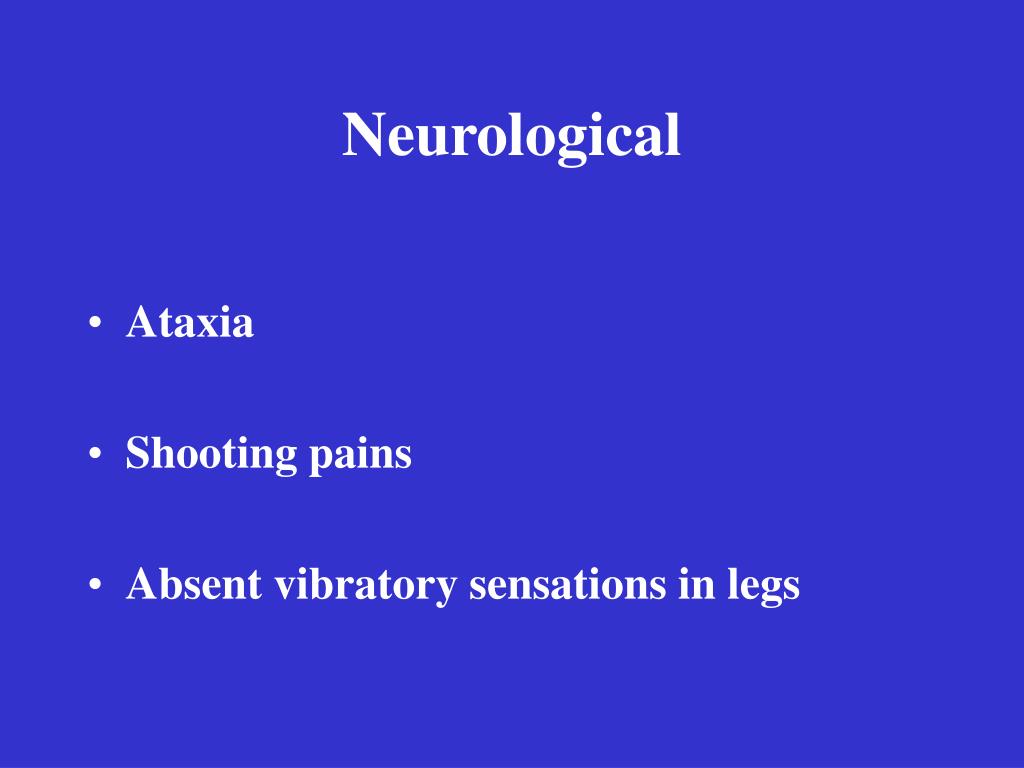 Neurological

• Ataxia

• Shooting pains

• Absent vibratory sensations in legs